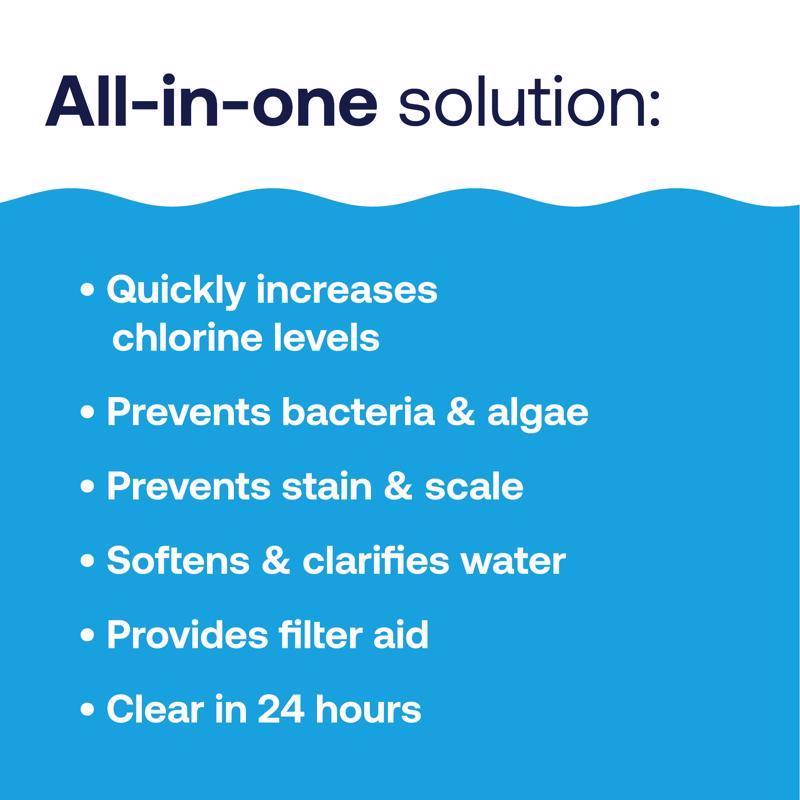 All-in-one solution:

• Quickly increases chlorine levels

• Prevents bacteria & algae

• Prevents stain & scale

• Softens & clarifies water

• Provides filter aid

• Clear in 24 hours